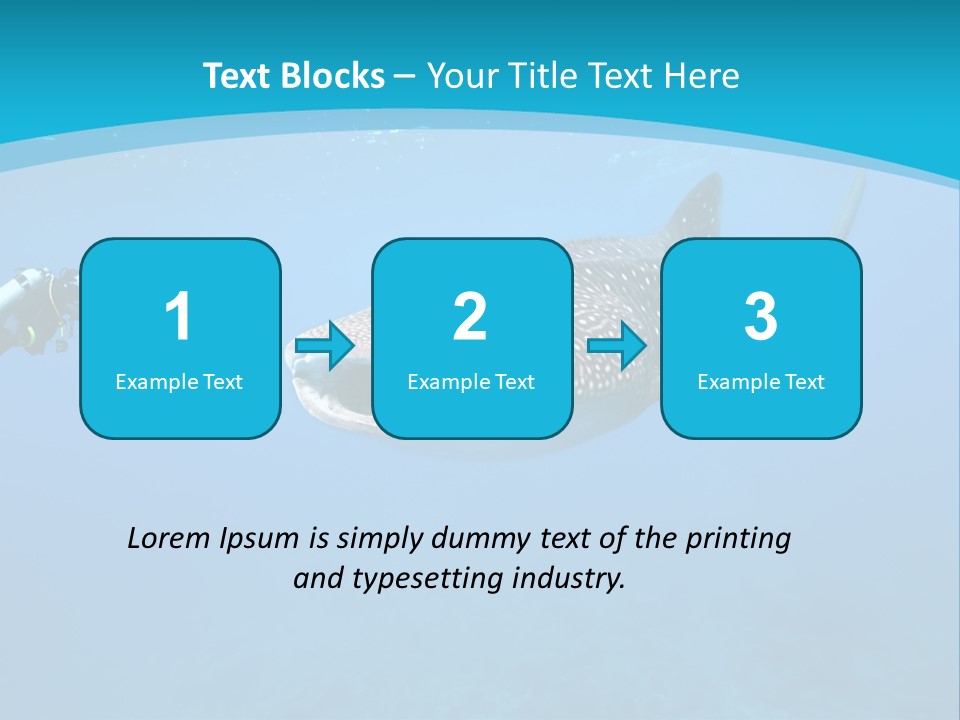 Text Blocks – Your Title Text Here

1
Example Text

2
Example Text

3
Example Text

Lorem Ipsum is simply dummy text of the printing and typesetting industry.